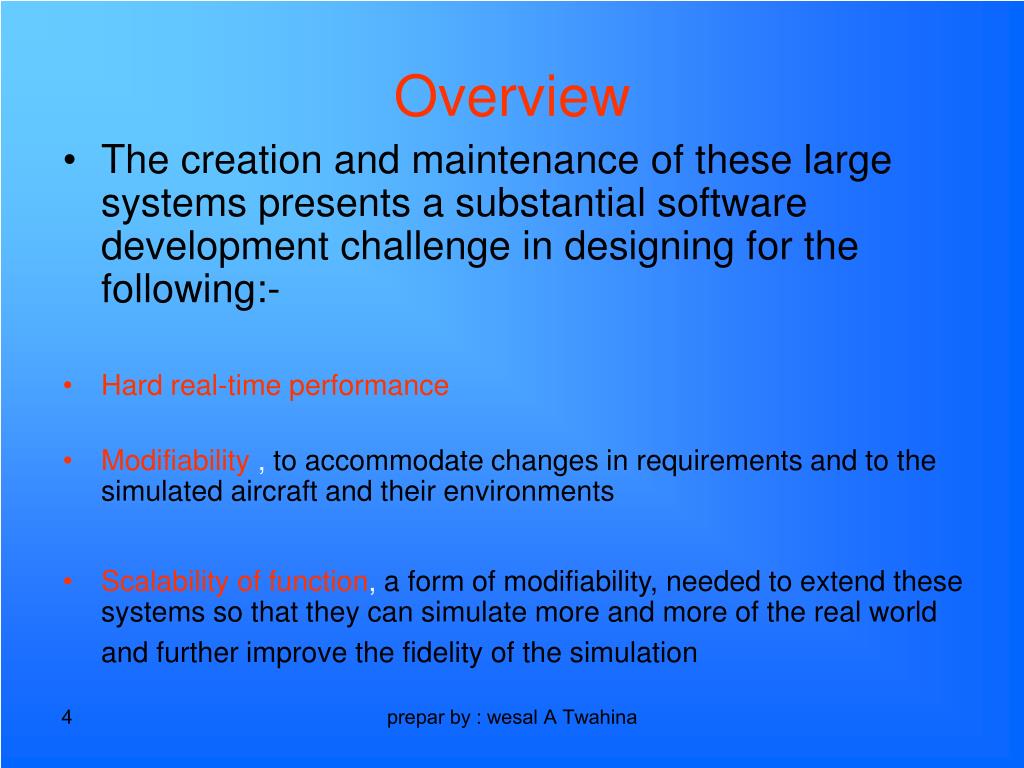 Overview

• The creation and maintenance of these large systems presents a substantial software development challenge in designing for the following:-

• Hard real-time performance

• Modifiability , to accommodate changes in requirements and to the simulated aircraft and their environments

• Scalability of function, a form of modifiability, needed to extend these systems so that they can simulate more and more of the real world and further improve the fidelity of the simulation

4

prepar by : wesal A Twahina